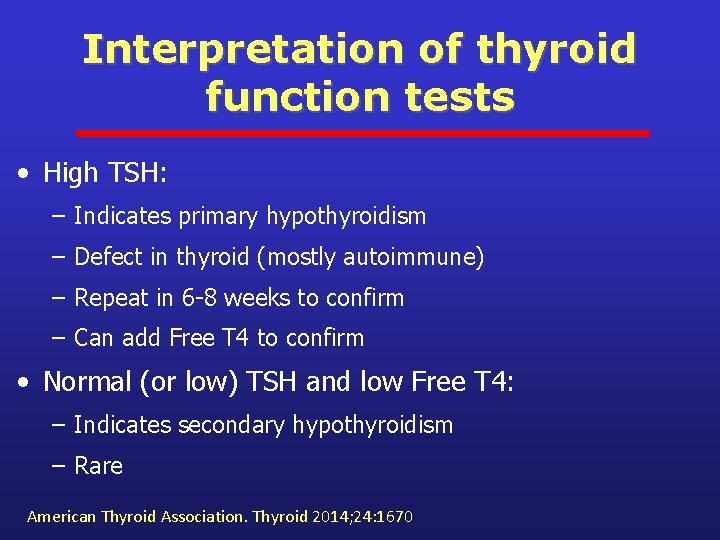 Interpretation of thyroid function tests

• High TSH:
– Indicates primary hypothyroidism
– Defect in thyroid (mostly autoimmune)
– Repeat in 6-8 weeks to confirm
– Can add Free T4 to confirm

• Normal (or low) TSH and low Free T4:
– Indicates secondary hypothyroidism
– Rare

American Thyroid Association. Thyroid 2014;24:1670